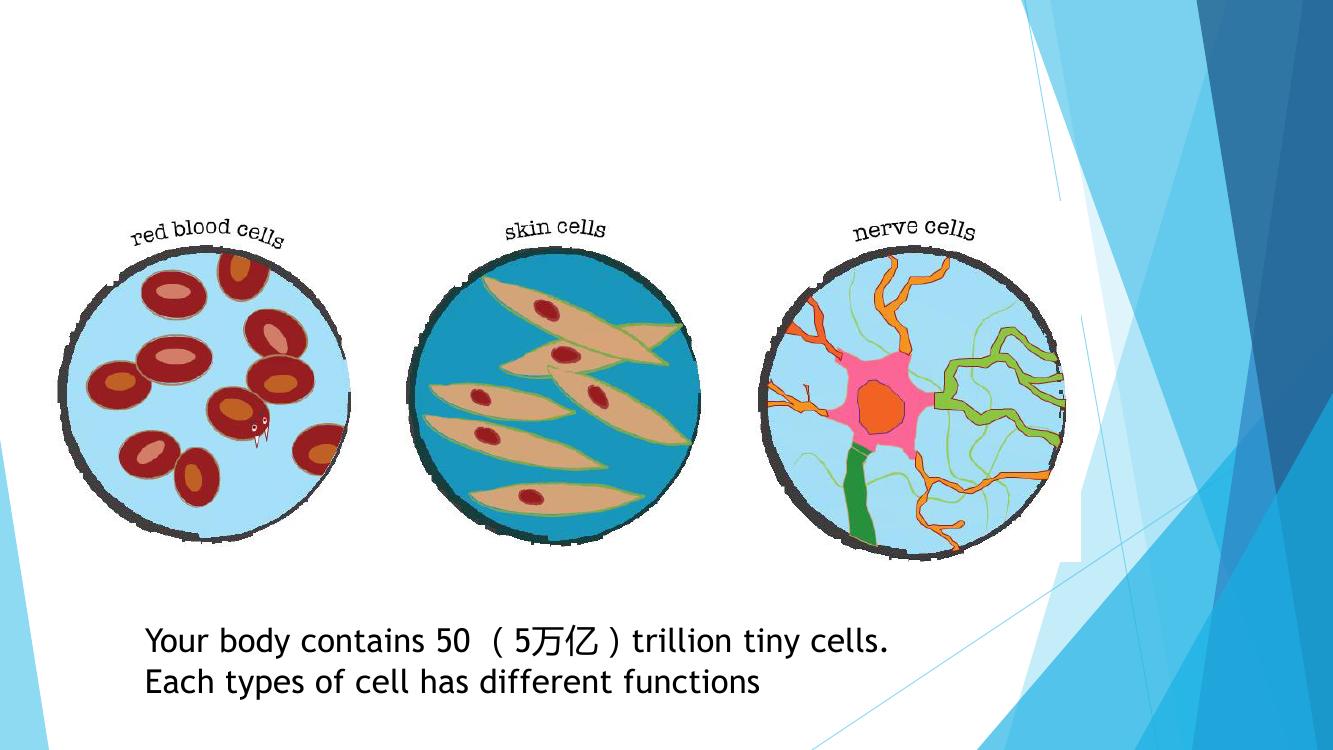 red blood cells

skin cells

nerve cells

Your body contains 50 （5万亿）trillion tiny cells.
Each types of cell has different functions